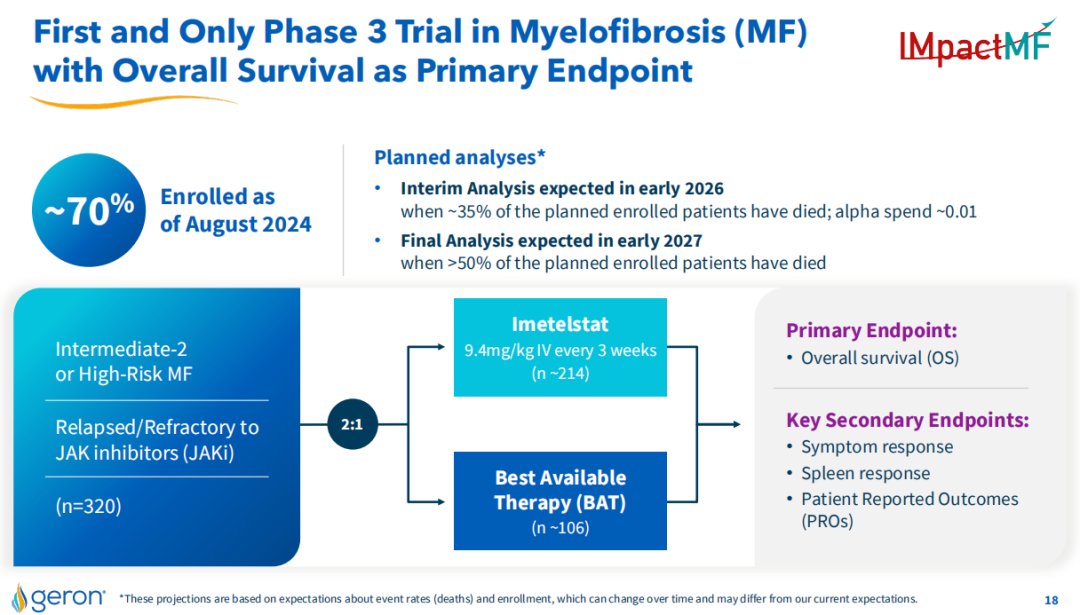 First and Only Phase 3 Trial in Myelofibrosis (MF) with Overall Survival as Primary Endpoint

IMpactMF

~70%

Enrolled as of August 2024

Planned analyses*

• Interim Analysis expected in early 2026
when ~35% of the planned enrolled patients have died; alpha spend ~0.01

• Final Analysis expected in early 2027
when >50% of the planned enrolled patients have died

Intermediate-2 or High-Risk MF

Relapsed/Refractory to JAK inhibitors (JAKi)

(n=320)

2:1

Imetelstat
9.4mg/kg IV every 3 weeks
(n ~214)

Best Available Therapy (BAT)
(n ~106)

Primary Endpoint:
• Overall survival (OS)

Key Secondary Endpoints:
• Symptom response
• Spleen response
• Patient Reported Outcomes (PROs)

geron

*These projections are based on expectations about event rates (deaths) and enrollment, which can change over time and may differ from our current expectations.

18